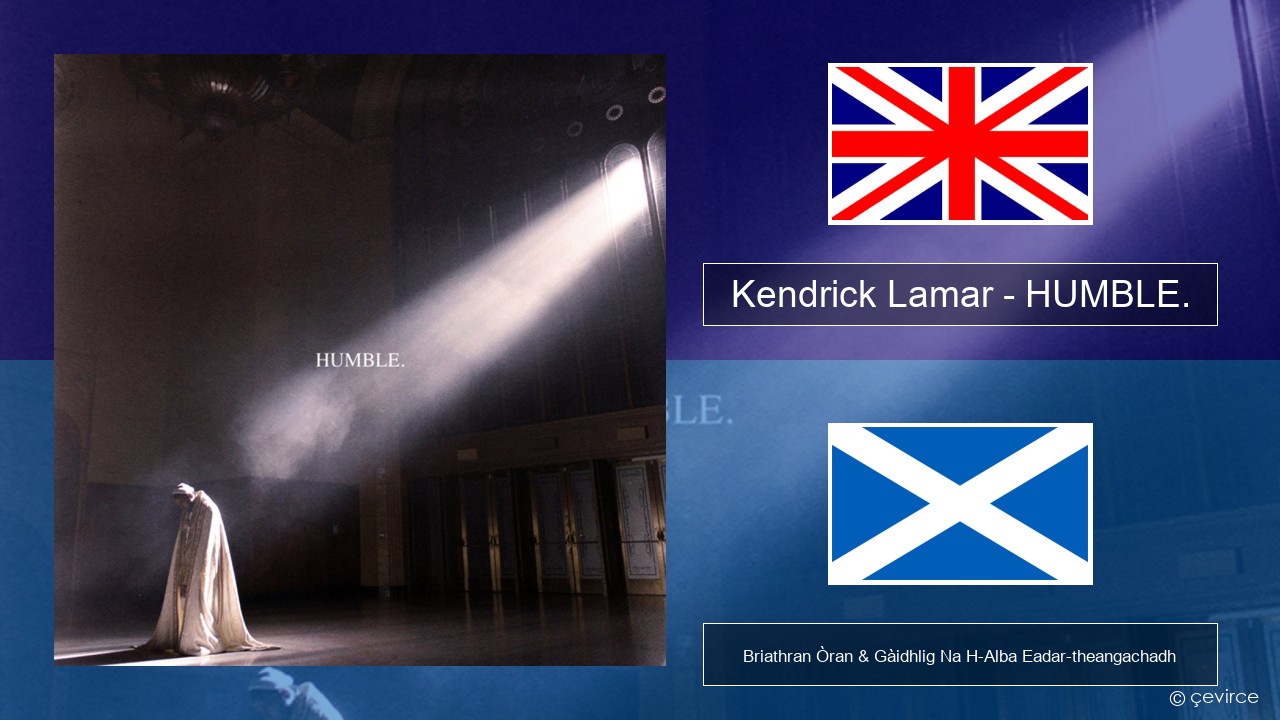 HUMBLE.

Kendrick Lamar - HUMBLE.

Briathran Òran & Gàidhlig Na H-Alba Eadar-theangachadh

© çevirce